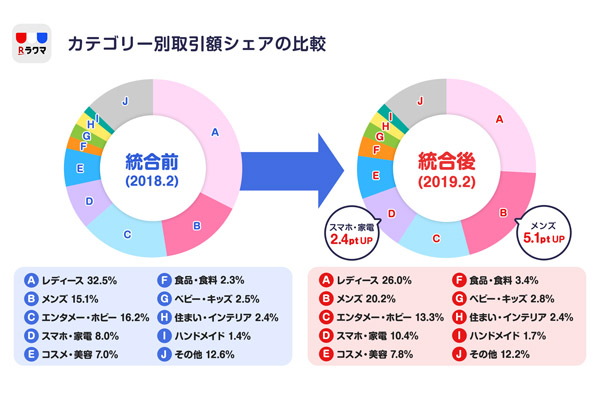 Rラクマ

カテゴリー別取引額シェアの比較

J
I
H
G
F
E
D
C
B
A
統合前
(2018.2)

J
I
H
G
F
E
D
C
B
A
統合後
(2019.2)

スマホ・家電
2.4pt UP

メンズ
5.1pt UP

A レディース 32.5%
B メンズ 15.1%
C エンタメー・ホビー 16.2%
D スマホ・家電 8.0%
E コスメ・美容 7.0%
F 食品・食料 2.3%
G ベビー・キッズ 2.5%
H 住まい・インテリア 2.4%
I ハンドメイド 1.4%
J その他 12.6%

A レディース 26.0%
B メンズ 20.2%
C エンタメー・ホビー 13.3%
D スマホ・家電 10.4%
E コスメ・美容 7.8%
F 食品・食料 3.4%
G ベビー・キッズ 2.8%
H 住まい・インテリア 2.4%
I ハンドメイド 1.7%
J その他 12.2%